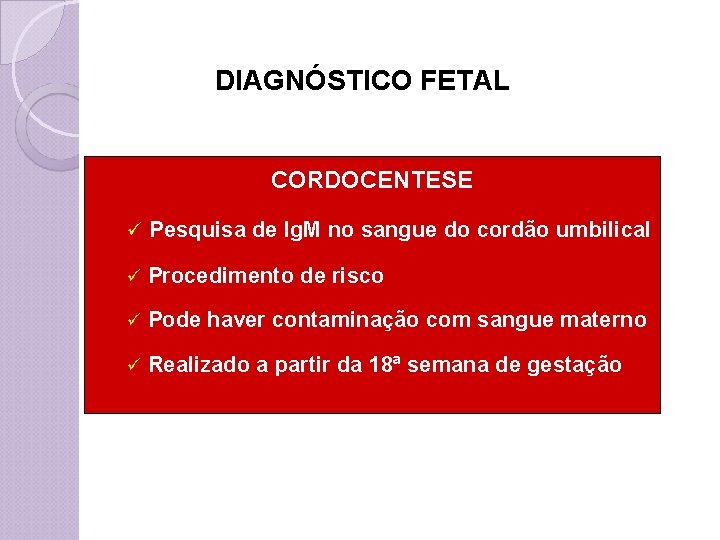 DIAGNÓSTICO FETAL

CORDOCENTESE

✓ Pesquisa de IgM no sangue do cordão umbilical

✓ Procedimento de risco

✓ Pode haver contaminação com sangue materno

✓ Realizado a partir da 18ª semana de gestação